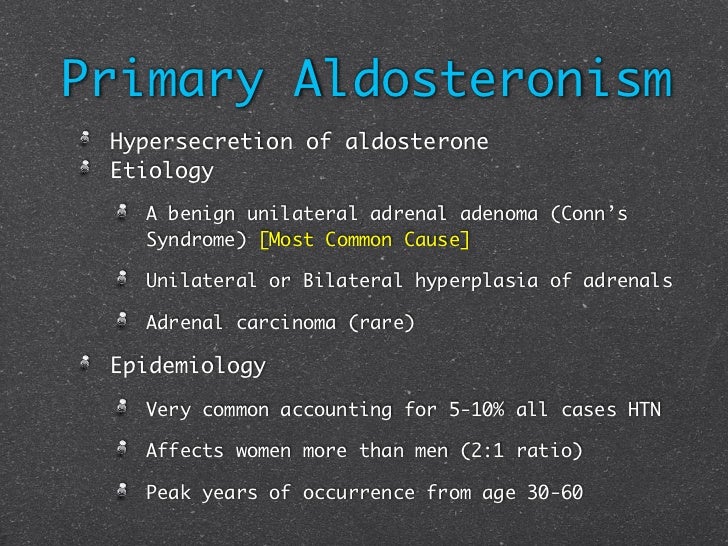 Primary Aldosteronism

Hypersecretion of aldosterone

Etiology

A benign unilateral adrenal adenoma (Conn's Syndrome) [Most Common Cause]

Unilateral or Bilateral hyperplasia of adrenals

Adrenal carcinoma (rare)

Epidemiology

Very common accounting for 5-10% all cases HTN

Affects women more than men (2:1 ratio)

Peak years of occurrence from age 30-60